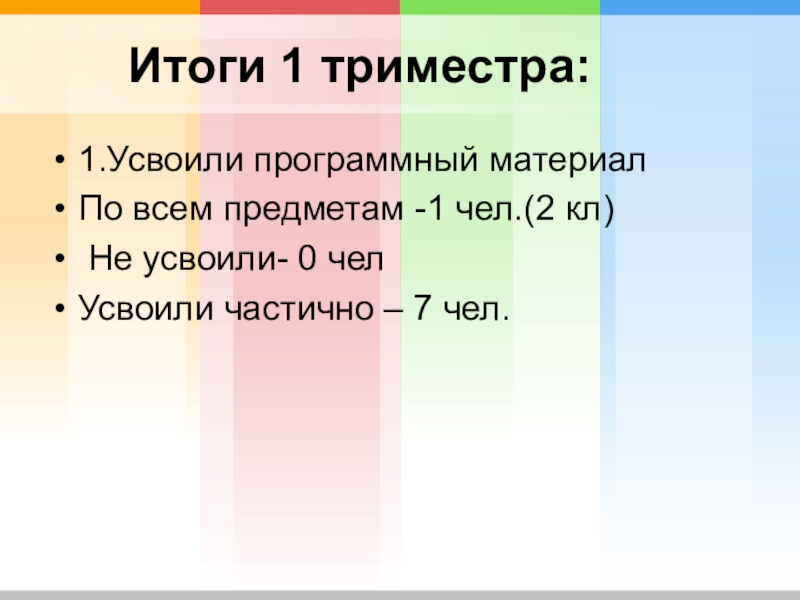 Итоги 1 триместра:

• 1.Усвоили программный материал
• По всем предметам -1 чел.(2 кл)
• Не усвоили- 0 чел
• Усвоили частично – 7 чел.